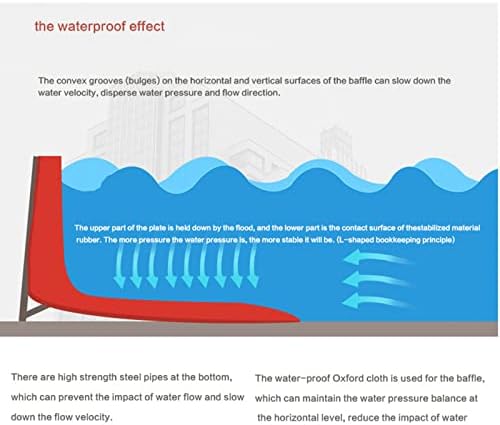 the waterproof effect

The convex grooves (bulges) on the horizontal and vertical surfaces of the baffle can slow down the water velocity, disperse water pressure and flow direction.

The upper part of the plate is held down by the flood, and the lower part is the contact surface of thestabilized material rubber. The more pressure the water pressure is, the more stable it will be. (L-shaped bookkeeping principle)

There are high strength steel pipes at the bottom, which can prevent the impact of water flow and slow down the flow velocity.

The water-proof Oxford cloth is used for the baffle, which can maintain the water pressure balance at the horizontal level, reduce the impact of water